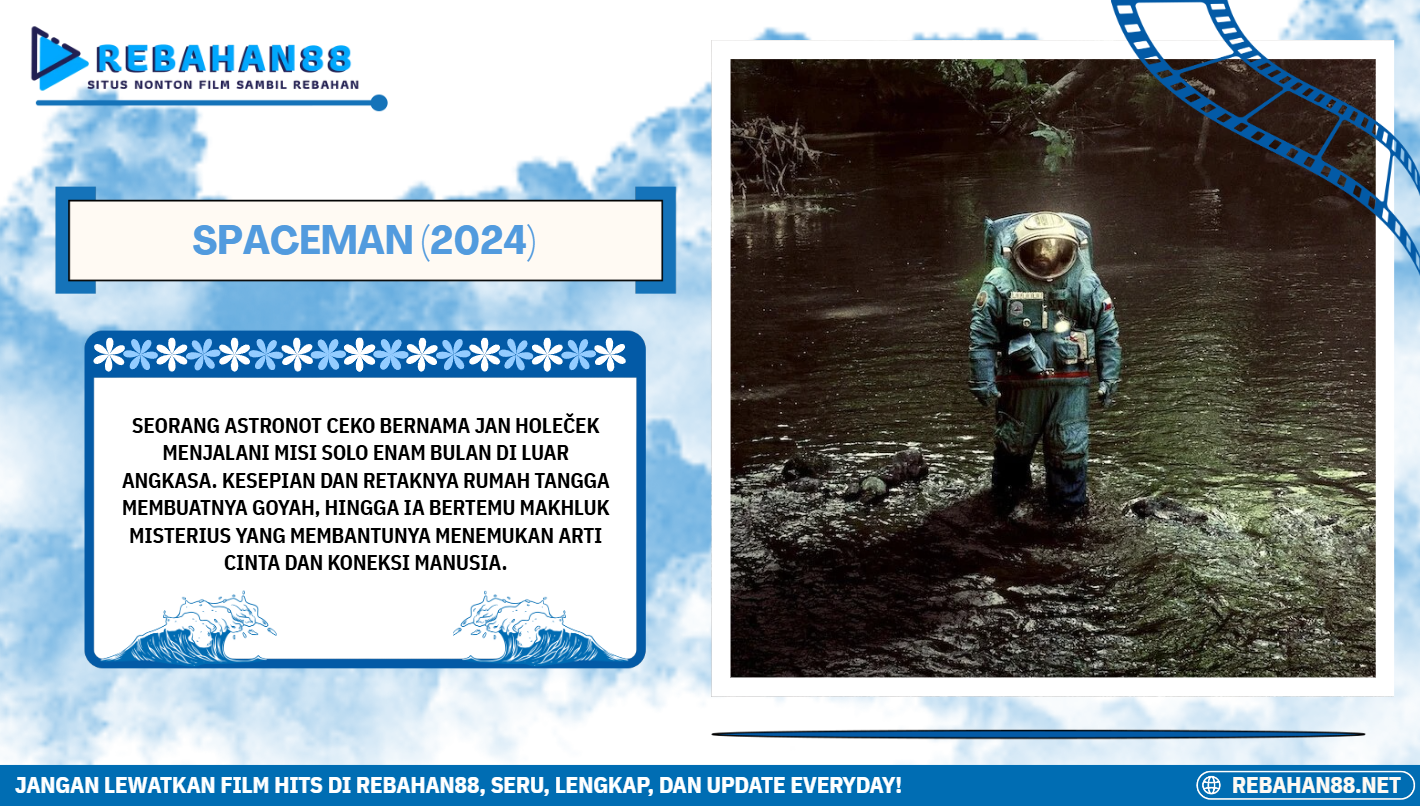 REBAHAN88
SITUS NONTON FILM SAMBIL REBAHAN

SPACEMAN (2024)

SEORANG ASTRONOT CEKO BERNAMA JAN HOLEČEK MENJALANI MISI SOLO ENAM BULAN DI LUAR ANGKASA. KESEPIAN DAN RETAKNYA RUMAH TANGGA MEMBUATNYA GOYAH, HINGGA IA BERTEMU MAKHLUK MISTERIUS YANG MEMBANTUNYA MENEMUKAN ARTI CINTA DAN KONEKSI MANUSIA.

JANGAN LEWATKAN FILM HITS DI REBAHAN88, SERU, LENGKAP, DAN UPDATE EVERYDAY!

REBAHAN88.NET